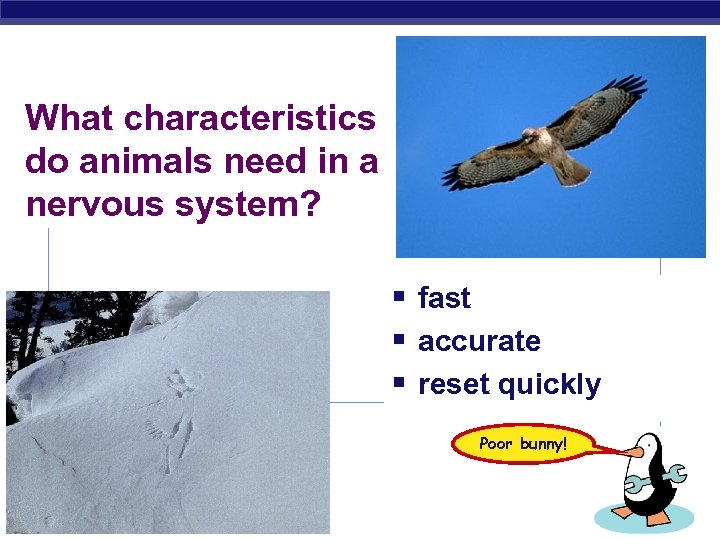 What characteristics do animals need in a nervous system?

- fast
- accurate
- reset quickly

Poor bunny!